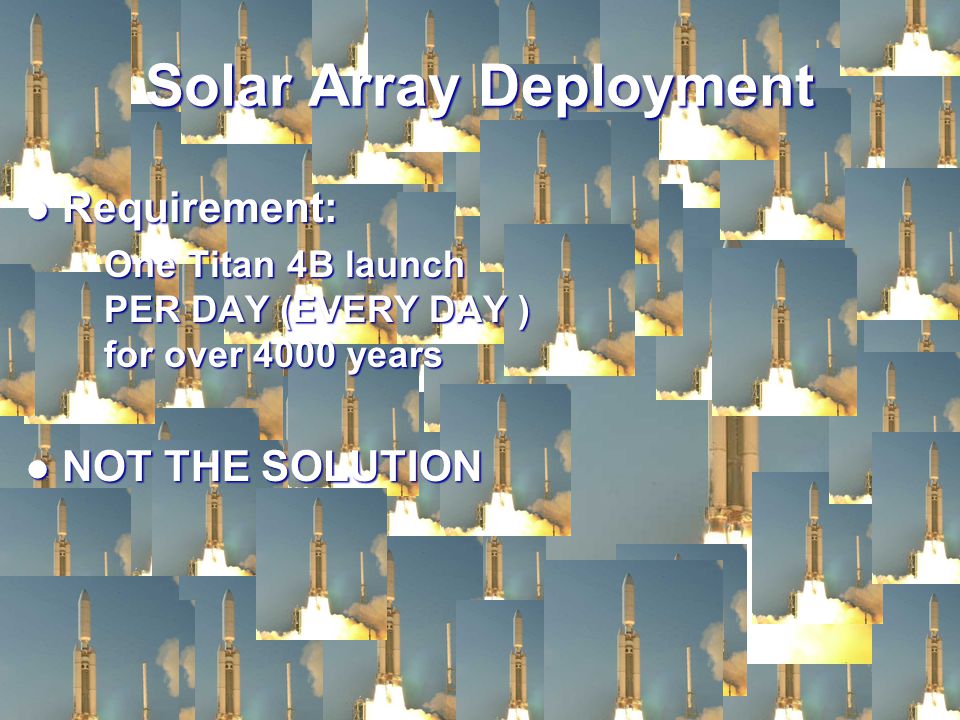 Solar Array Deployment

● Requirement:

One Titan 4B launch
PER DAY (EVERY DAY )
for over 4000 years

● NOT THE SOLUTION